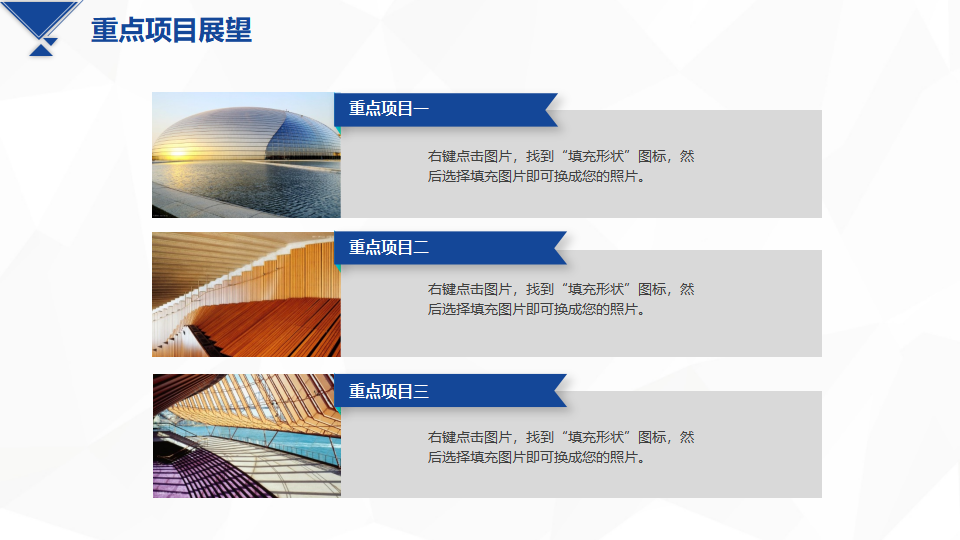 重点项目展望

重点项目一

右键点击图片，找到“填充形状”图标，然后选择填充图片即可换成您的照片。

重点项目二

右键点击图片，找到“填充形状”图标，然后选择填充图片即可换成您的照片。

重点项目三

右键点击图片，找到“填充形状”图标，然后选择填充图片即可换成您的照片。